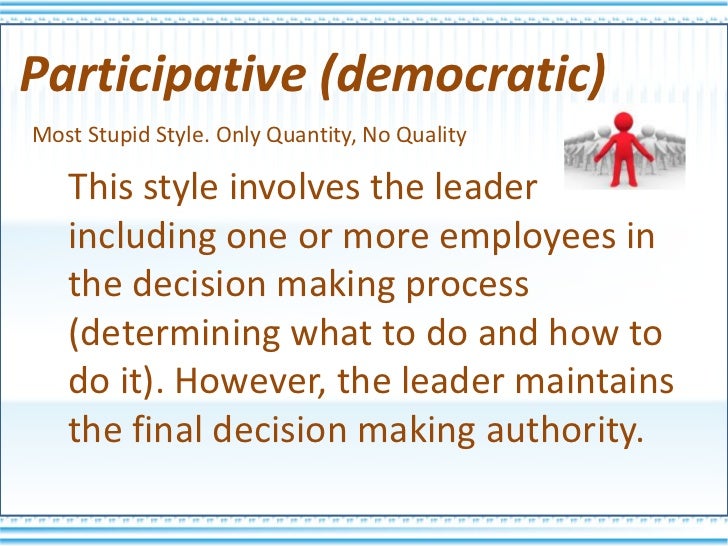 Participative (democratic)

Most Stupid Style. Only Quantity, No Quality

This style involves the leader including one or more employees in the decision making process (determining what to do and how to do it). However, the leader maintains the final decision making authority.